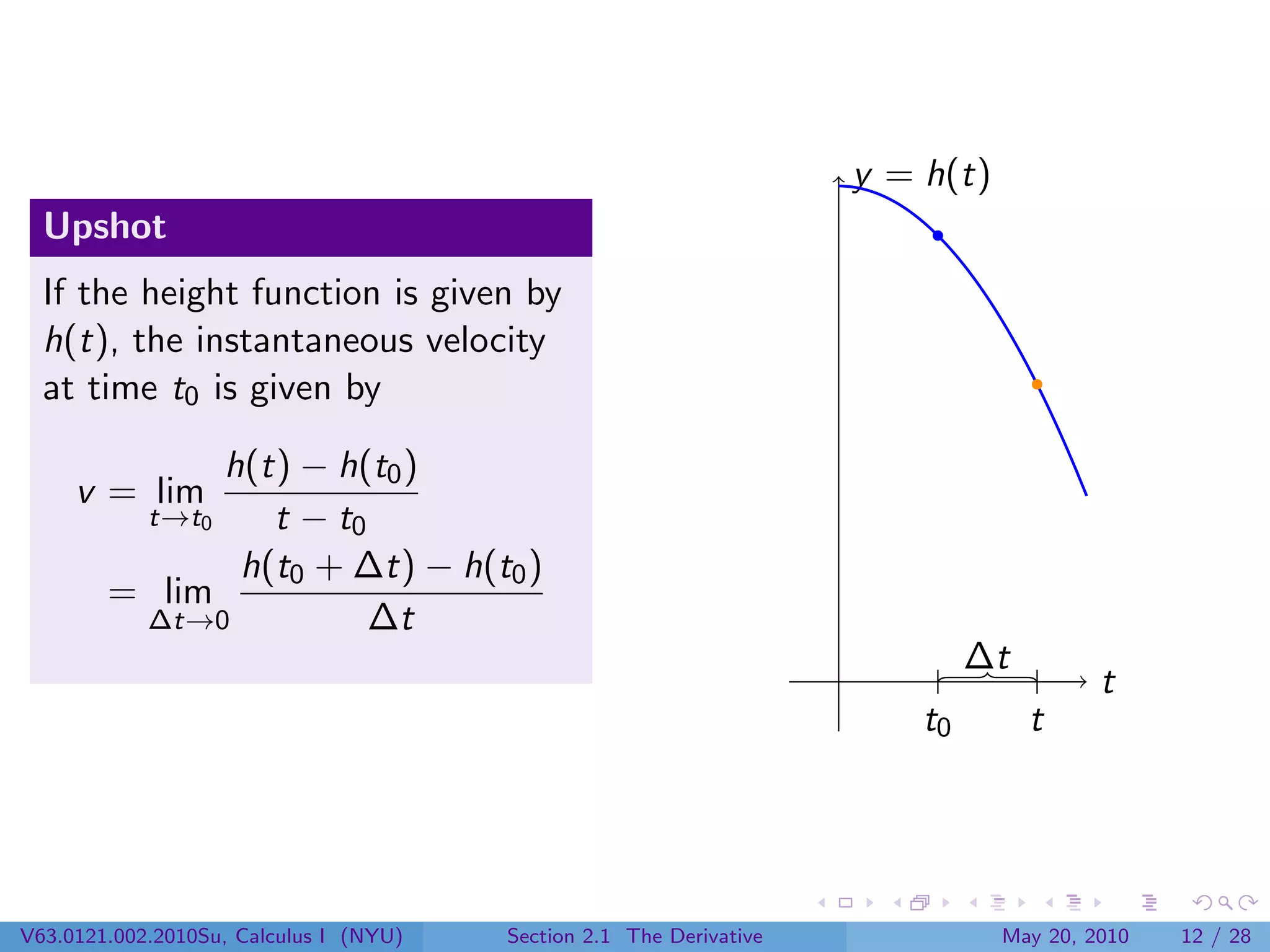 Upshot

If the height function is given by $h(t)$, the instantaneous velocity at time $t_0$ is given by

$v = \lim_{t \to t_0} \frac{h(t) - h(t_0)}{t - t_0}$
$= \lim_{\Delta t \to 0} \frac{h(t_0 + \Delta t) - h(t_0)}{\Delta t}$

$y = h(t)$

$\Delta t$

$t$

$t_0$

$t$

V63.0121.002.2010Su, Calculus I (NYU) Section 2.1 The Derivative May 20, 2010 12 / 28